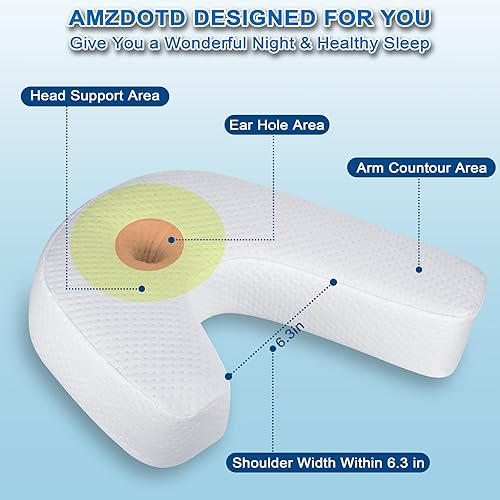 AMZDOTD DESIGNED FOR YOU
Give You a Wonderful Night & Healthy Sleep

Head Support Area

Ear Hole Area

Arm Countour Area

6.3in

Shoulder Width Within 6.3 in